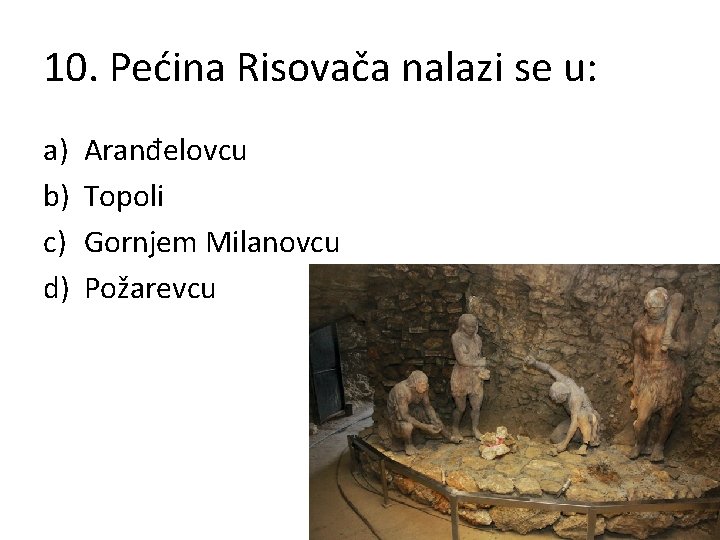 10. Pećina Risovača nalazi se u:

a) Aranđelovcu
b) Topoli
c) Gornjem Milanovcu
d) Požarevcu